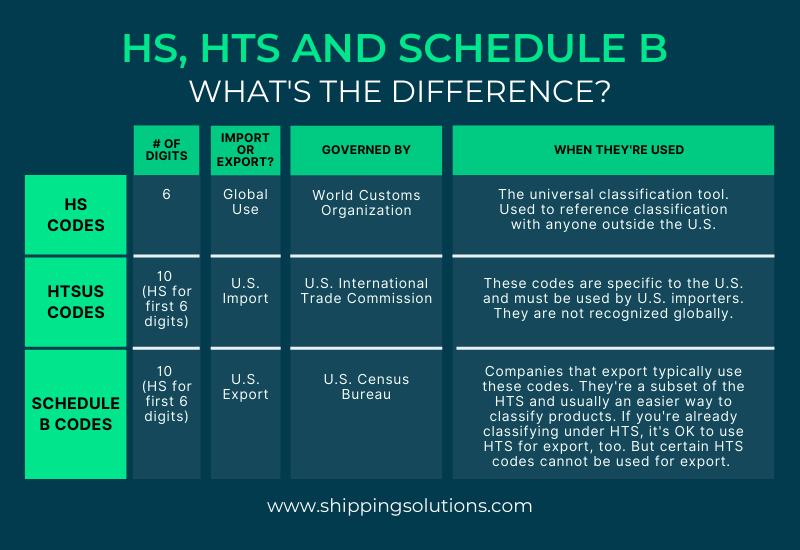 HS, HTS AND SCHEDULE B
WHAT'S THE DIFFERENCE?

| | # OF DIGITS | IMPORT OR EXPORT? | GOVERNED BY | WHEN THEY'RE USED |
|---|---|---|---|---|
| HS CODES | 6 | Global Use | World Customs Organization | The universal classification tool. Used to reference classification with anyone outside the U.S. |
| HTSUS CODES | 10 (HS for first 6 digits) | U.S. Import | U.S. International Trade Commission | These codes are specific to the U.S. and must be used by U.S. importers. They are not recognized globally. |
| SCHEDULE B CODES | 10 (HS for first 6 digits) | U.S. Export | U.S. Census Bureau | Companies that export typically use these codes. They're a subset of the HTS and usually an easier way to classify products. If you're already classifying under HTS, it's OK to use HTS for export, too. But certain HTS codes cannot be used for export. |

www.shippingsolutions.com